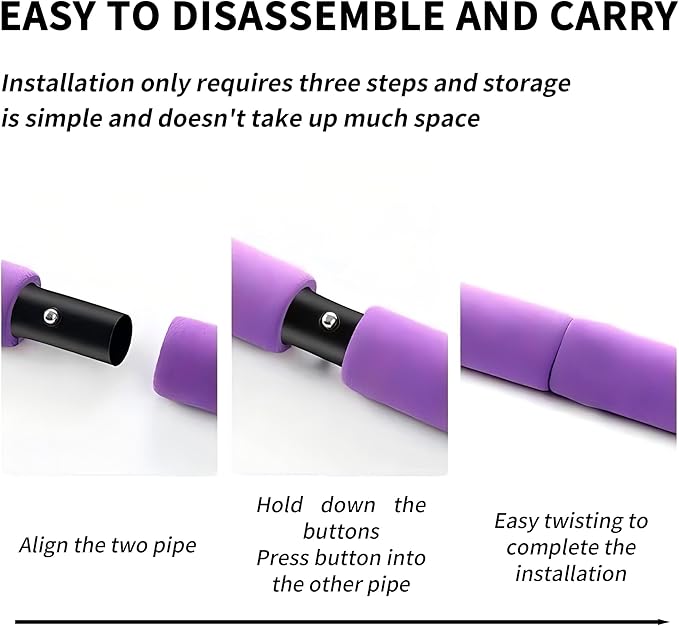 EASY TO DISASSEMBLE AND CARRY

Installation only requires three steps and storage is simple and doesn't take up much space

Align the two pipe

Hold down the buttons
Press button into the other pipe

Easy twisting to complete the installation